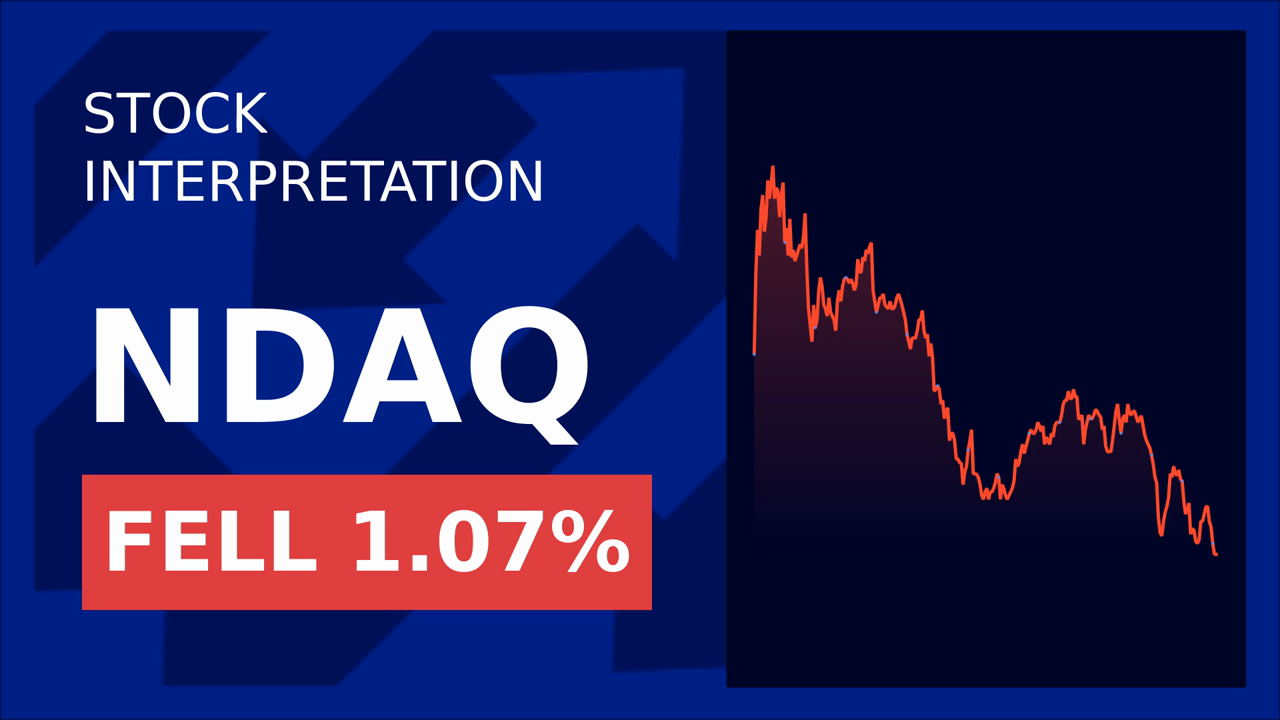 STOCK INTERPRETATION

NDAQ

FELL 1.07%